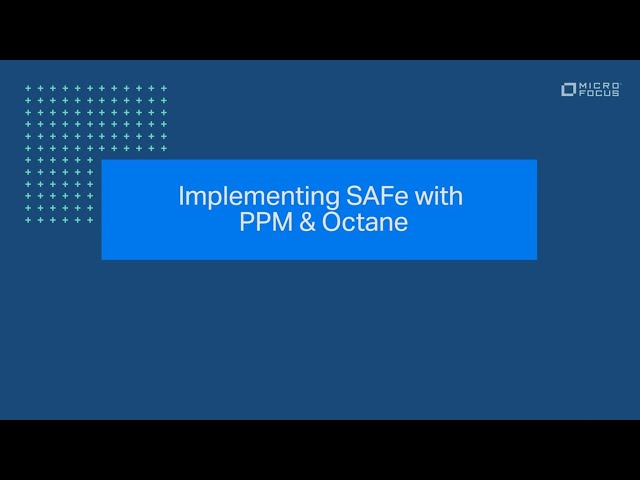 MICRO FOCUS

Implementing SAFe with PPM & Octane